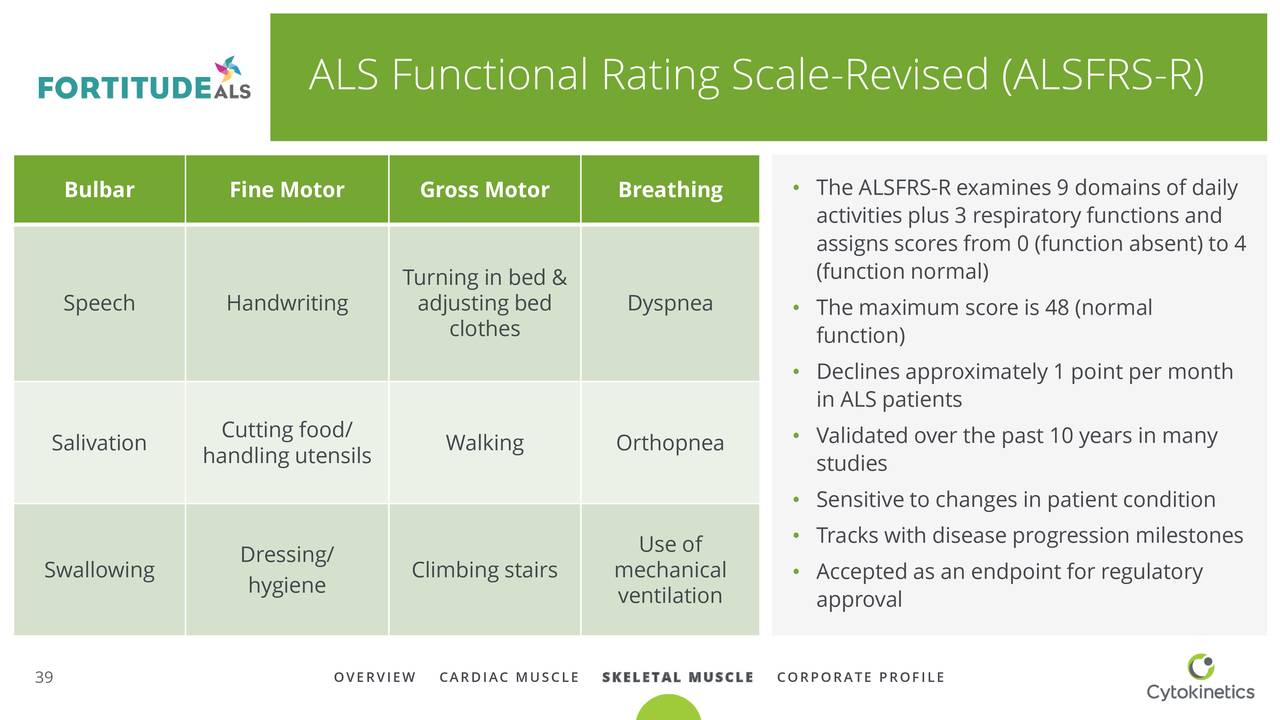 FORTITUDE ALS

ALS Functional Rating Scale-Revised (ALSFRS-R)

| Bulbar | Fine Motor | Gross Motor | Breathing |
|---|---|---|---|
| Speech | Handwriting | Turning in bed & adjusting bed clothes | Dyspnea |
| Salivation | Cutting food/ handling utensils | Walking | Orthopnea |
| Swallowing | Dressing/ hygiene | Climbing stairs | Use of mechanical ventilation |

• The ALSFRS-R examines 9 domains of daily activities plus 3 respiratory functions and assigns scores from 0 (function absent) to 4 (function normal)
• The maximum score is 48 (normal function)
• Declines approximately 1 point per month in ALS patients
• Validated over the past 10 years in many studies
• Sensitive to changes in patient condition
• Tracks with disease progression milestones
• Accepted as an endpoint for regulatory approval

39

OVERVIEW CARDIAC MUSCLE SKELETAL MUSCLE CORPORATE PROFILE

Cytokinetics